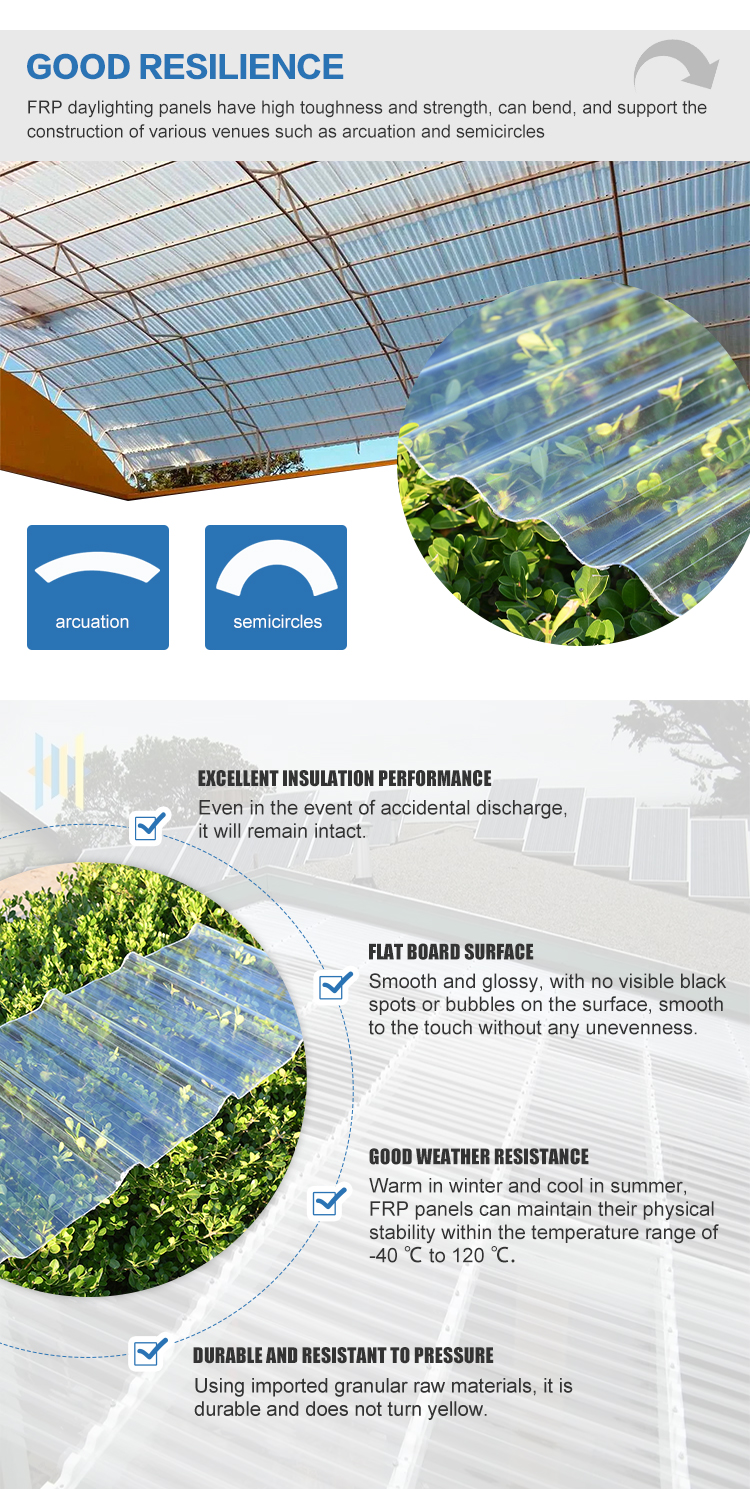 GOOD RESILIENCE

FRP daylighting panels have high toughness and strength, can bend, and support the construction of various venues such as arcuation and semicircles

arcuation

semicircles

EXCELLENT INSULATION PERFORMANCE

Even in the event of accidental discharge, it will remain intact.

FLAT BOARD SURFACE

Smooth and glossy, with no visible black spots or bubbles on the surface, smooth to the touch without any unevenness.

GOOD WEATHER RESISTANCE

Warm in winter and cool in summer, FRP panels can maintain their physical stability within the temperature range of -40 ℃ to 120 ℃.

DURABLE AND RESISTANT TO PRESSURE

Using imported granular raw materials, it is durable and does not turn yellow.